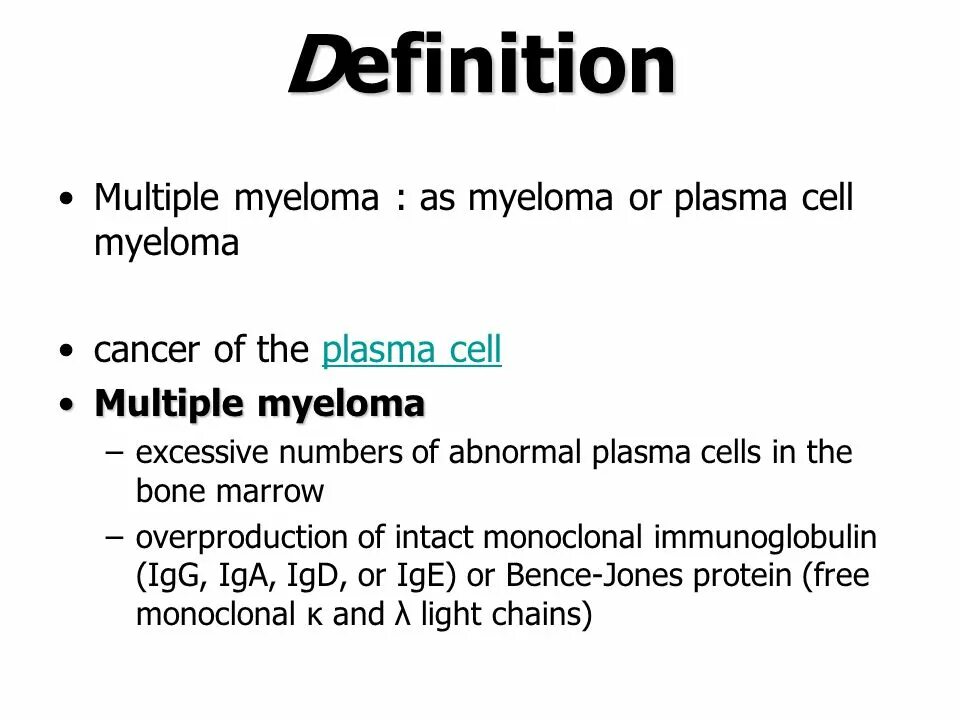 Definition

• Multiple myeloma : as myeloma or plasma cell myeloma

• cancer of the plasma cell
• Multiple myeloma
– excessive numbers of abnormal plasma cells in the bone marrow
– overproduction of intact monoclonal immunoglobulin (IgG, IgA, IgD, or IgE) or Bence-Jones protein (free monoclonal κ and λ light chains)